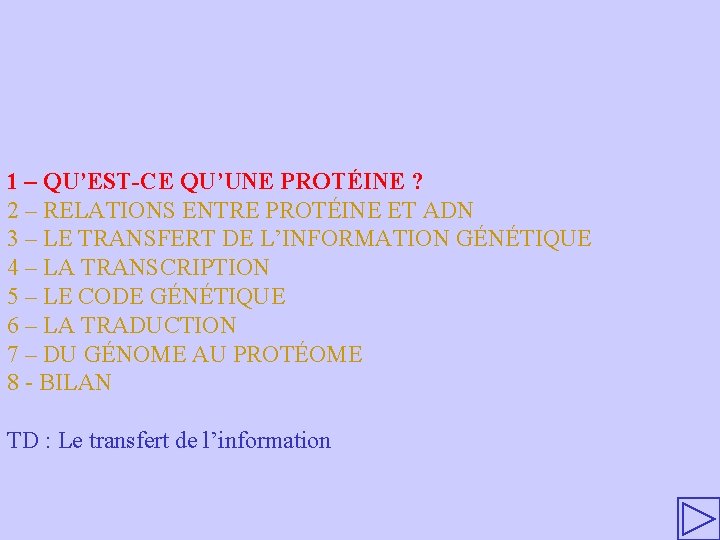 1 – QU’EST-CE QU’UNE PROTÉINE ?
2 – RELATIONS ENTRE PROTÉINE ET ADN
3 – LE TRANSFERT DE L’INFORMATION GÉNÉTIQUE
4 – LA TRANSCRIPTION
5 – LE CODE GÉNÉTIQUE
6 – LA TRADUCTION
7 – DU GÉNOME AU PROTÉOME
8 - BILAN

TD : Le transfert de l’information